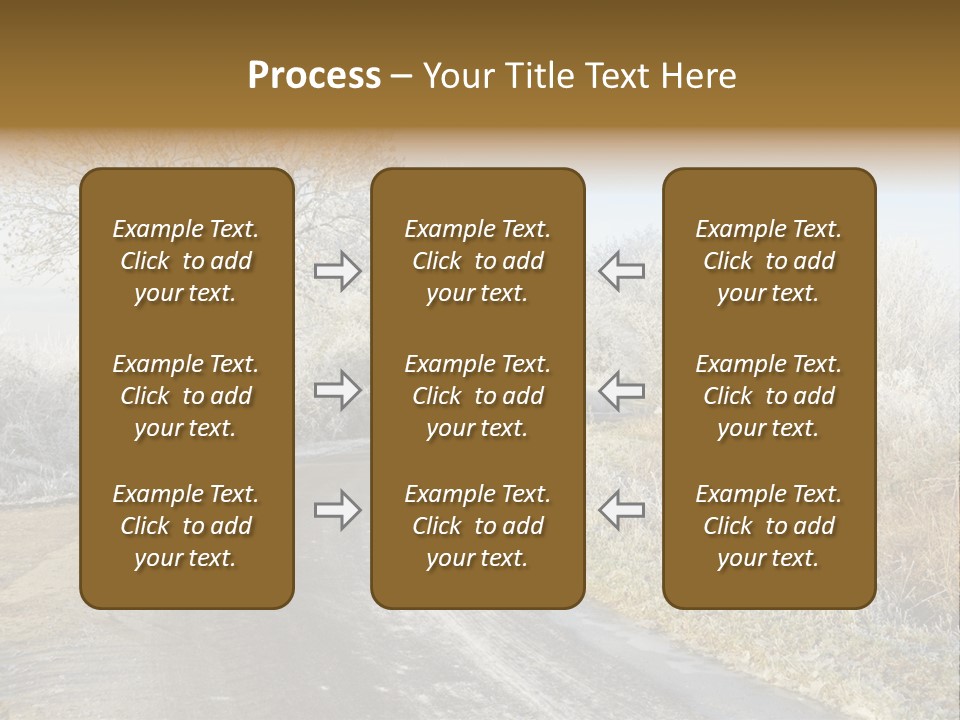 Process – Your Title Text Here

Example Text. Click to add your text.

Example Text. Click to add your text.

Example Text. Click to add your text.

Example Text. Click to add your text.

Example Text. Click to add your text.

Example Text. Click to add your text.

Example Text. Click to add your text.

Example Text. Click to add your text.

Example Text. Click to add your text.